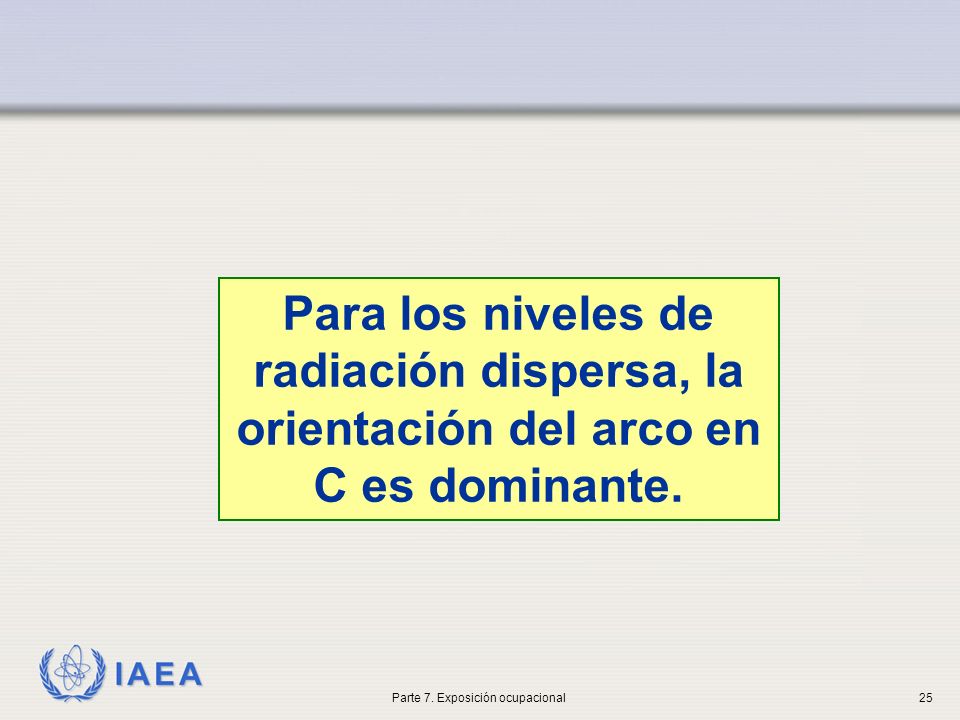 Para los niveles de radiación dispersa, la orientación del arco en C es dominante.

IAEA

Parte 7. Exposición ocupacional

25